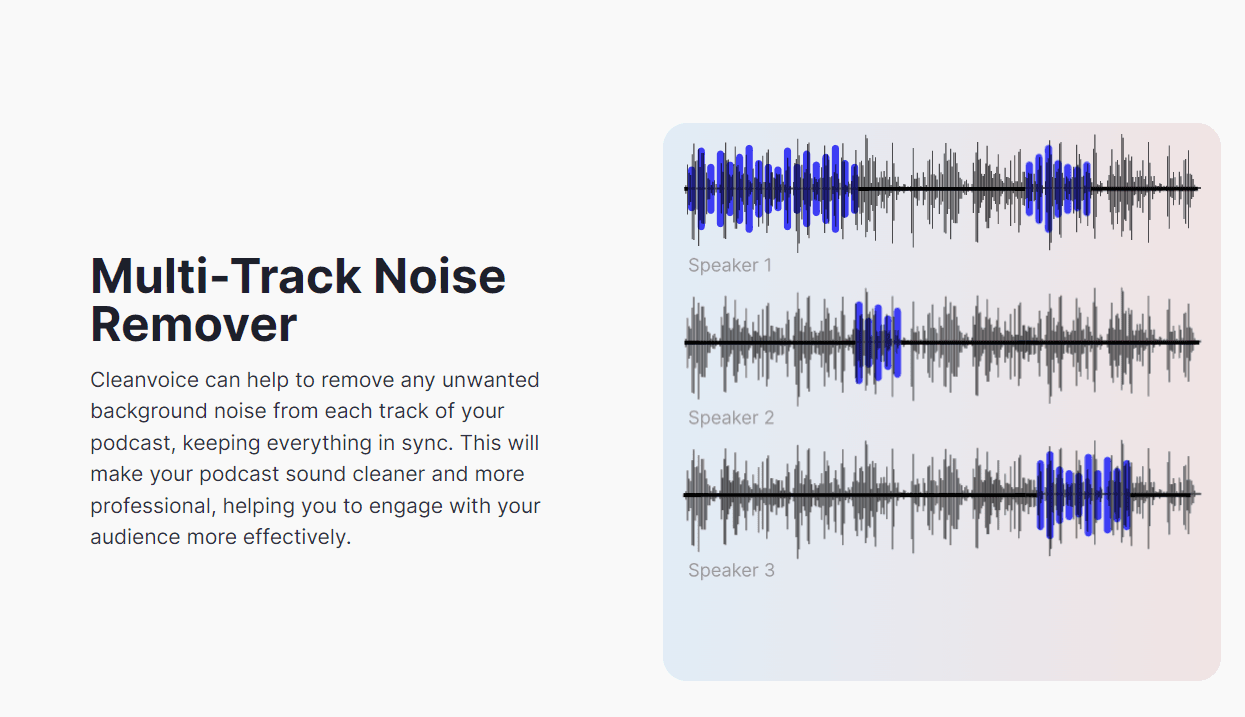 Multi-Track Noise Remover

Cleanvoice can help to remove any unwanted background noise from each track of your podcast, keeping everything in sync. This will make your podcast sound cleaner and more professional, helping you to engage with your audience more effectively.

Speaker 1

Speaker 2

Speaker 3